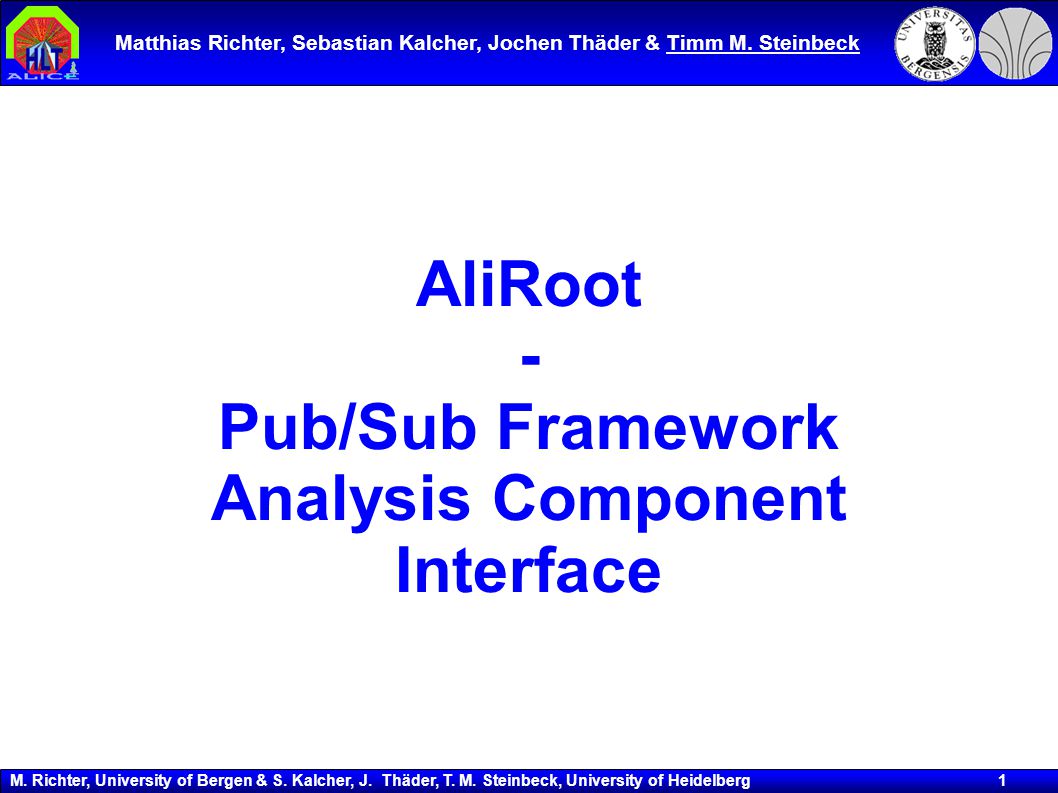 HLT
ALICE

Matthias Richter, Sebastian Kalcher, Jochen Thäder & Timm M. Steinbeck

UNIVERSITAS BERGENSIS

AliRoot
-
Pub/Sub Framework Analysis Component Interface

M. Richter, University of Bergen & S. Kalcher, J. Thäder, T. M. Steinbeck, University of Heidelberg 1